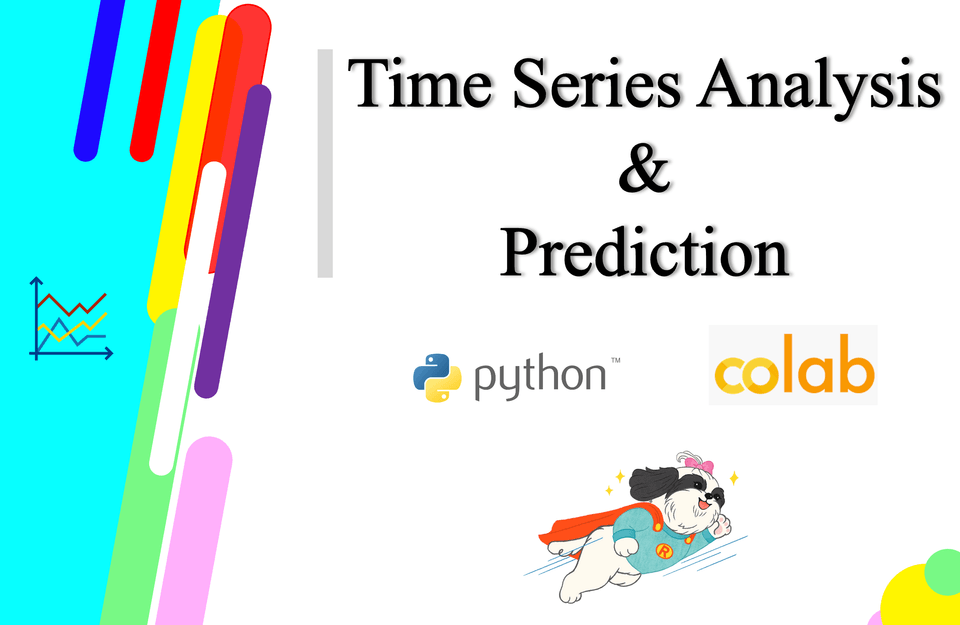 Time Series Analysis
&
Prediction

python™

colab

R